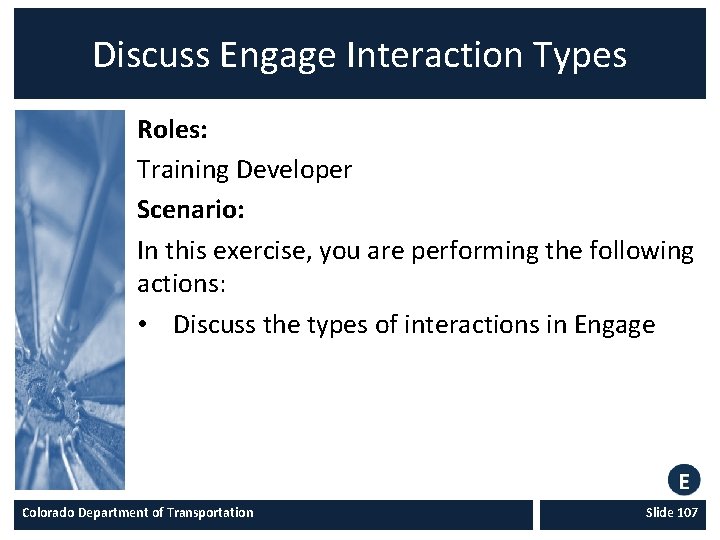 Discuss Engage Interaction Types

Roles:

Training Developer

Scenario:

In this exercise, you are performing the following actions:

• Discuss the types of interactions in Engage

E

Colorado Department of Transportation

Slide 107